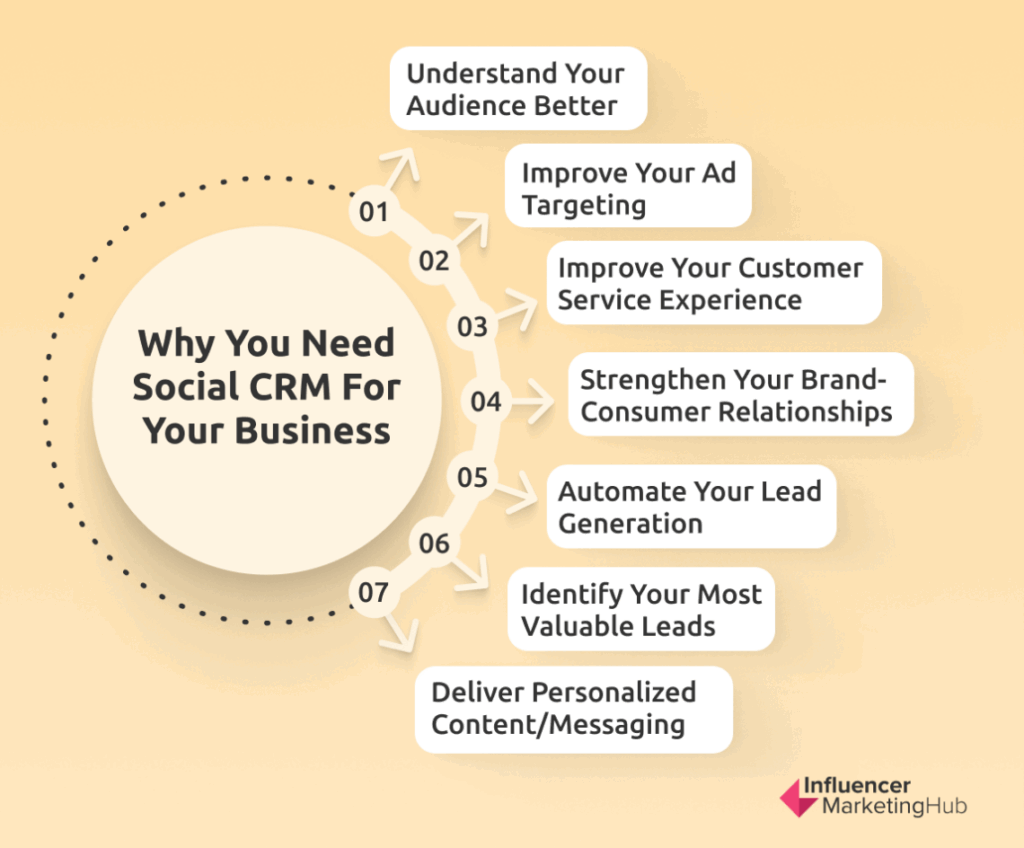 Why You Need Social CRM For Your Business

01 Understand Your Audience Better

02 Improve Your Ad Targeting

03 Improve Your Customer Service Experience

04 Strengthen Your Brand-Consumer Relationships

05 Automate Your Lead Generation

06 Identify Your Most Valuable Leads

07 Deliver Personalized Content/Messaging

Influencer MarketingHub